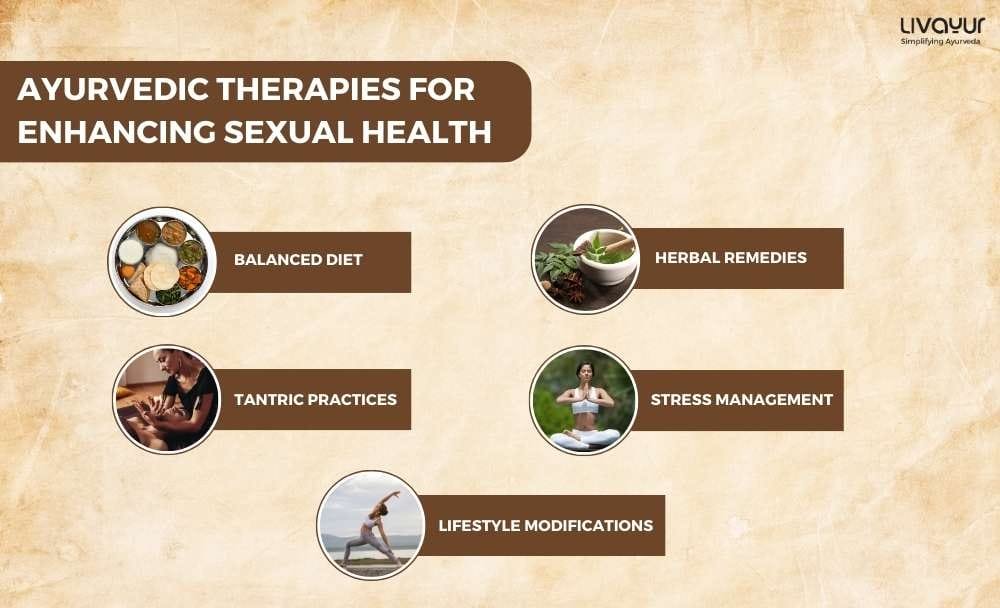 LIVAYUR
Simplifying Ayurveda

AYURVEDIC THERAPIES FOR ENHANCING SEXUAL HEALTH

BALANCED DIET

HERBAL REMEDIES

TANTRIC PRACTICES

STRESS MANAGEMENT

LIFESTYLE MODIFICATIONS